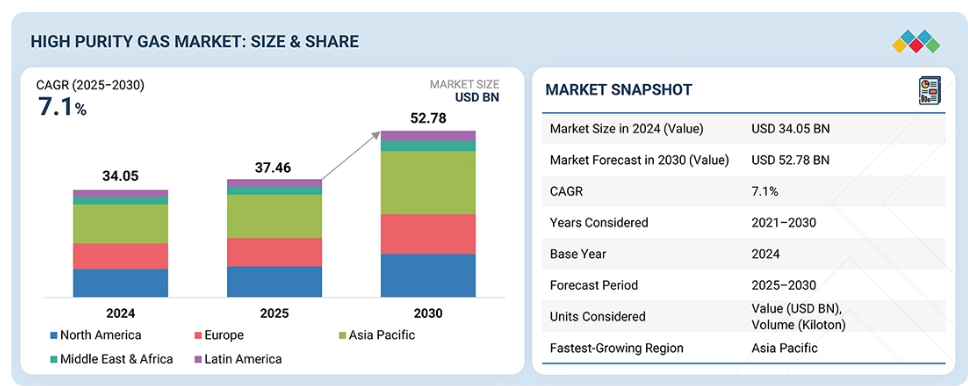 HIGH PURITY GAS MARKET: SIZE & SHARE

CAGR (2025–2030)
7.1%

MARKET SIZE
USD BN

34.05
37.46
52.78

2024
2025
2030

North America
Europe
Asia Pacific
Middle East & Africa
Latin America

MARKET SNAPSHOT

| | |
|---|---|
| Market Size in 2024 (Value) | USD 34.05 BN |
| Market Forecast in 2030 (Value) | USD 52.78 BN |
| CAGR | 7.1% |
| Years Considered | 2021–2030 |
| Base Year | 2024 |
| Forecast Period | 2025–2030 |
| Units Considered | Value (USD BN), Volume (Kiloton) |
| Fastest-Growing Region | Asia Pacific |